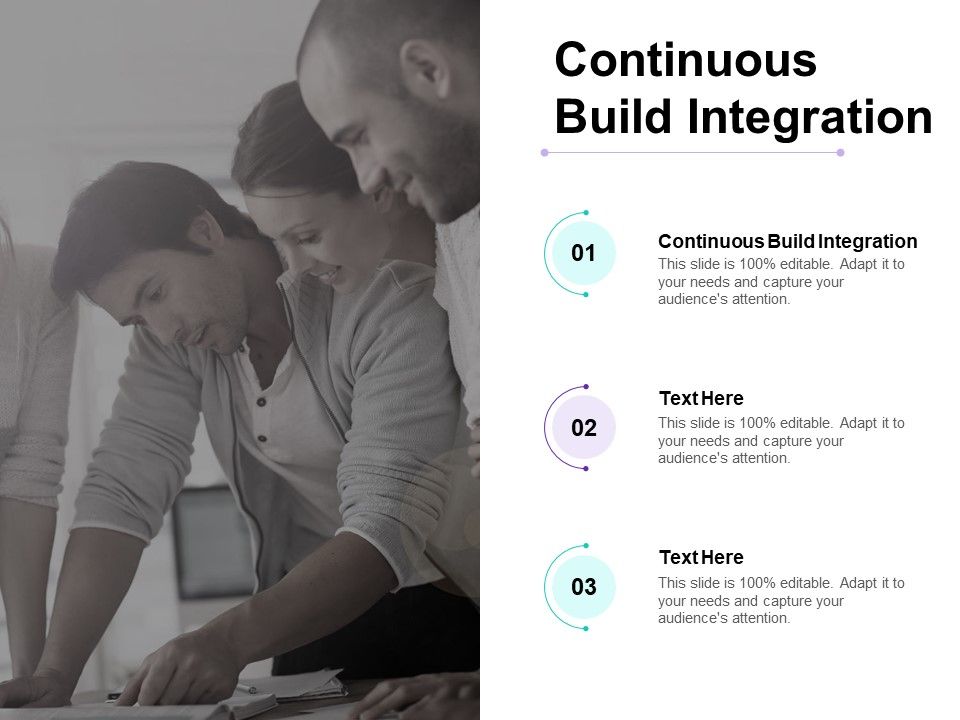 Continuous Build Integration

01

Continuous Build Integration

This slide is 100% editable. Adapt it to your needs and capture your audience's attention.

02

Text Here

This slide is 100% editable. Adapt it to your needs and capture your audience's attention.

03

Text Here

This slide is 100% editable. Adapt it to your needs and capture your audience's attention.